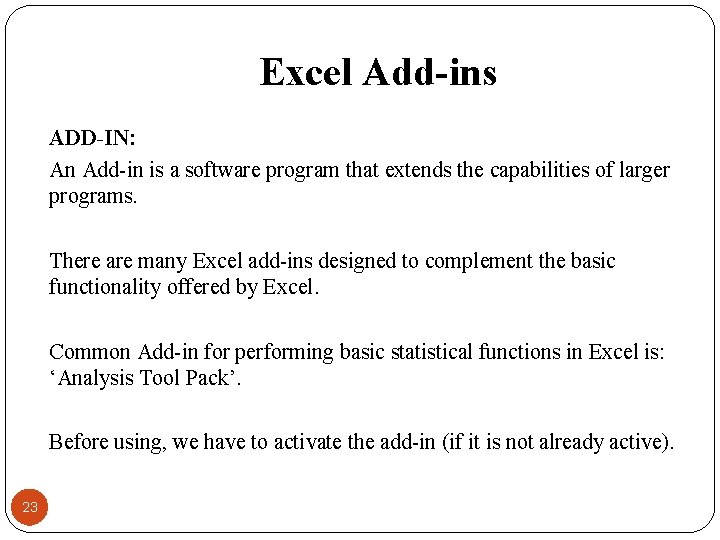 Excel Add-ins

ADD-IN:

An Add-in is a software program that extends the capabilities of larger programs.

There are many Excel add-ins designed to complement the basic functionality offered by Excel.

Common Add-in for performing basic statistical functions in Excel is: ‘Analysis Tool Pack’.

Before using, we have to activate the add-in (if it is not already active).

23